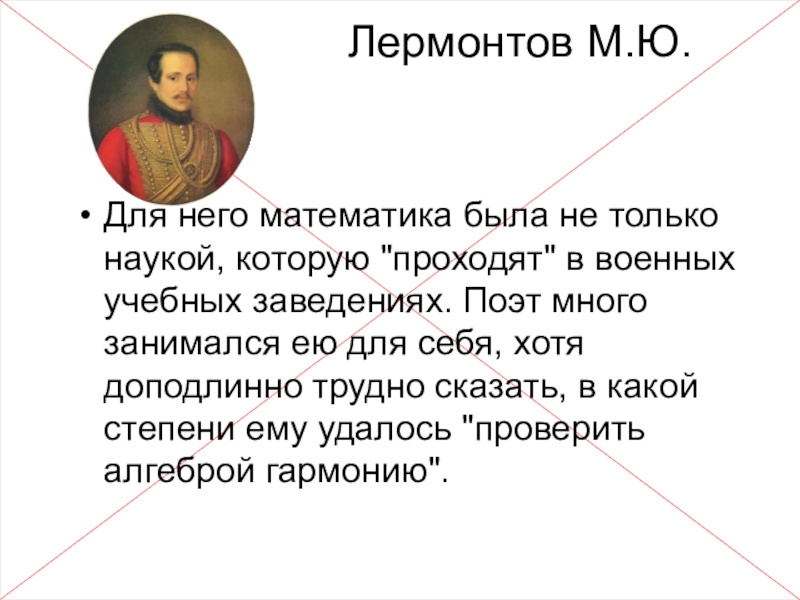 Лермонтов М.Ю.

• Для него математика была не только наукой, которую "проходят" в военных учебных заведениях. Поэт много занимался ею для себя, хотя доподлинно трудно сказать, в какой степени ему удалось "проверить алгеброй гармонию".